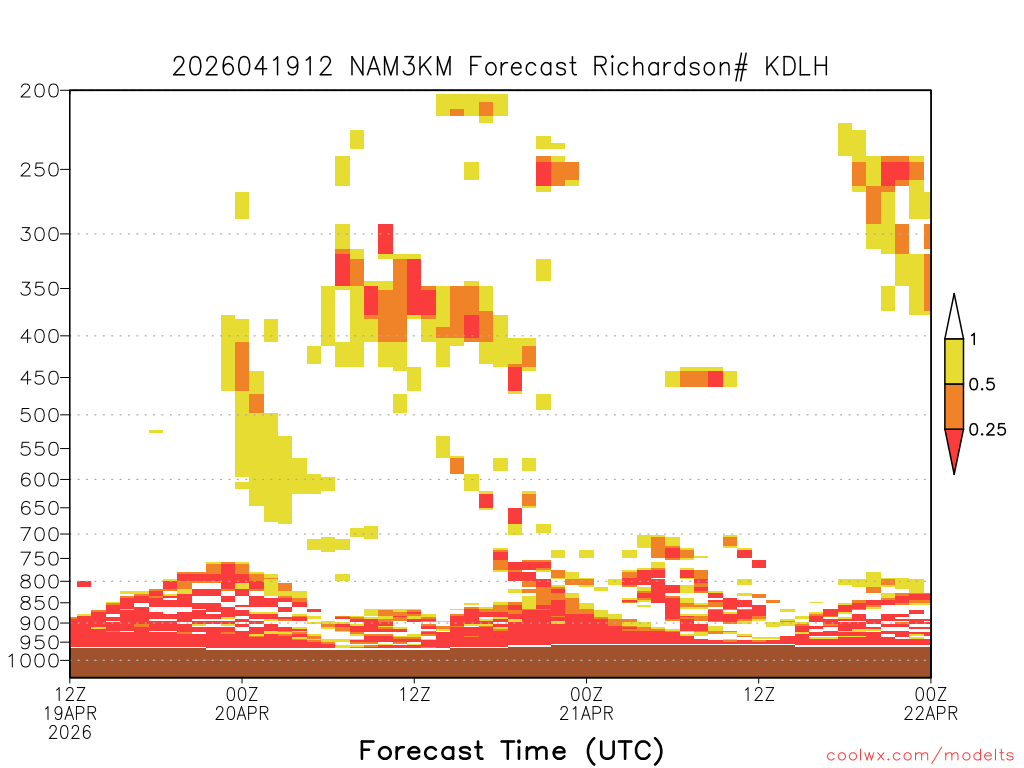 2026041912 NAM3KM Forecast Richardson# KDLH

200
250
300
350
400
450
500
550
600
650
700
750
800
850
900
950
1000

1
0.5
0.25

12Z
19APR
2026
00Z
20APR
12Z
00Z
21APR
12Z
00Z
22APR

Forecast Time (UTC)

coolwx.com/modelts